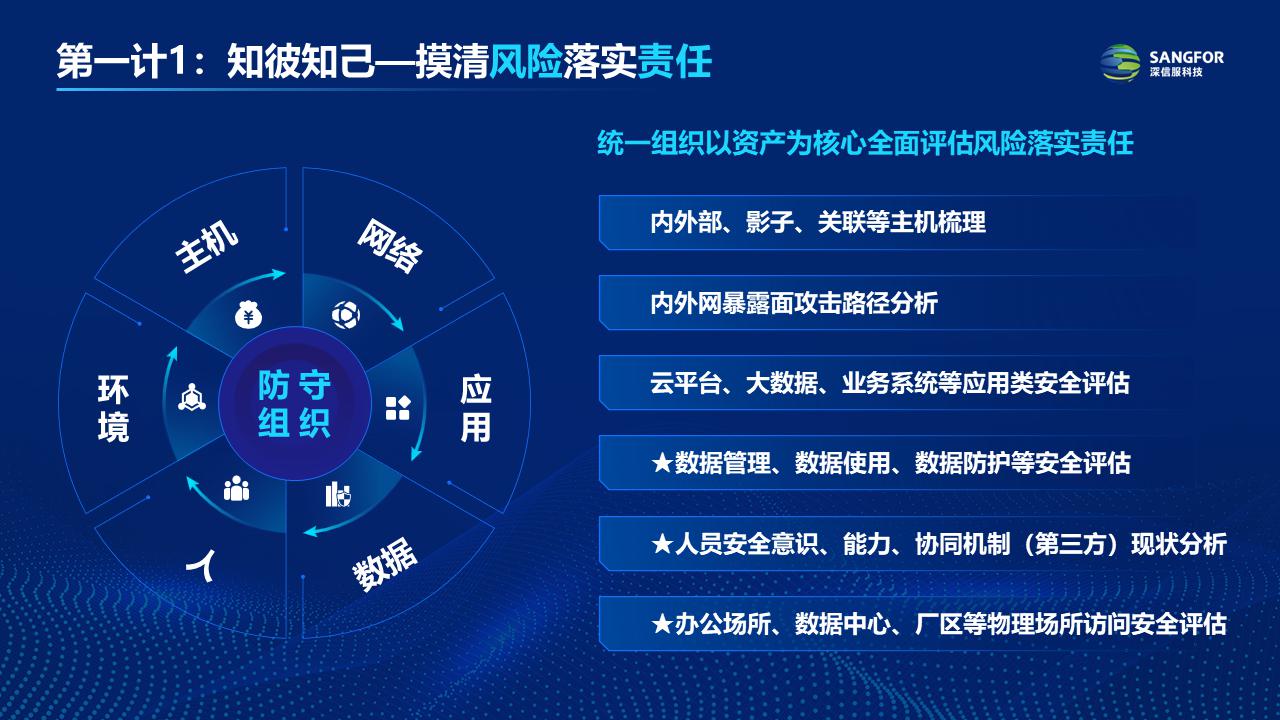 第一计1：知彼知己—摸清风险落实责任

SANGFOR
深信服科技

主机
网络
应用
数据
人
环境
防守组织

统一组织以资产为核心全面评估风险落实责任

内外部、影子、关联等主机梳理

内外网暴露面攻击路径分析

云平台、大数据、业务系统等应用类安全评估

★数据管理、数据使用、数据防护等安全评估

★人员安全意识、能力、协同机制（第三方）现状分析

★办公场所、数据中心、厂区等物理场所访问安全评估